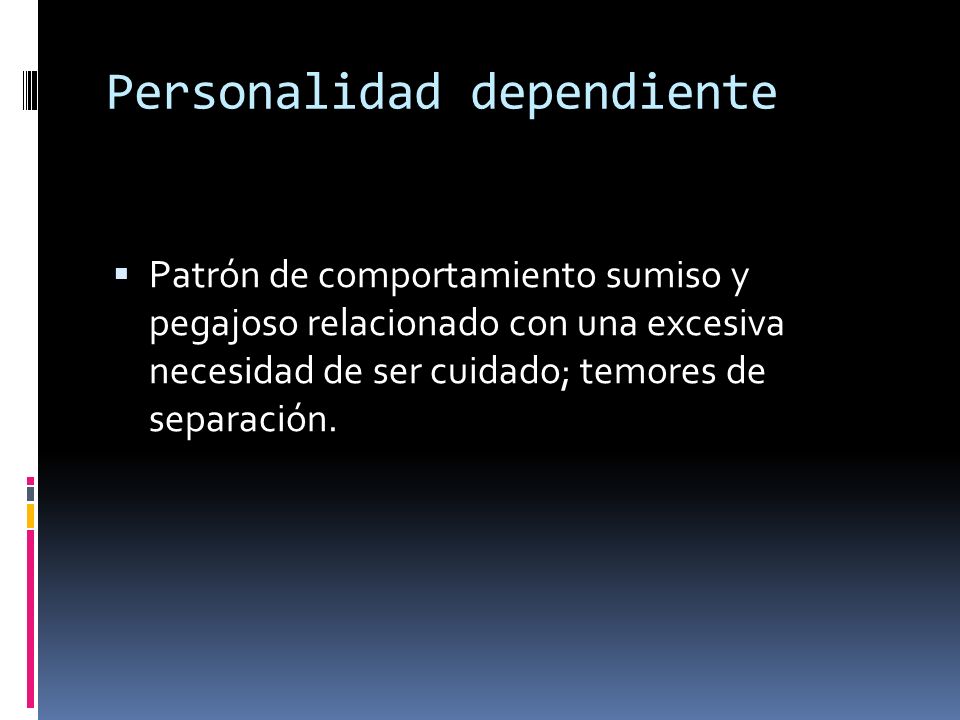 Personalidad dependiente

▪ Patrón de comportamiento sumiso y pegajoso relacionado con una excesiva necesidad de ser cuidado; temores de separación.